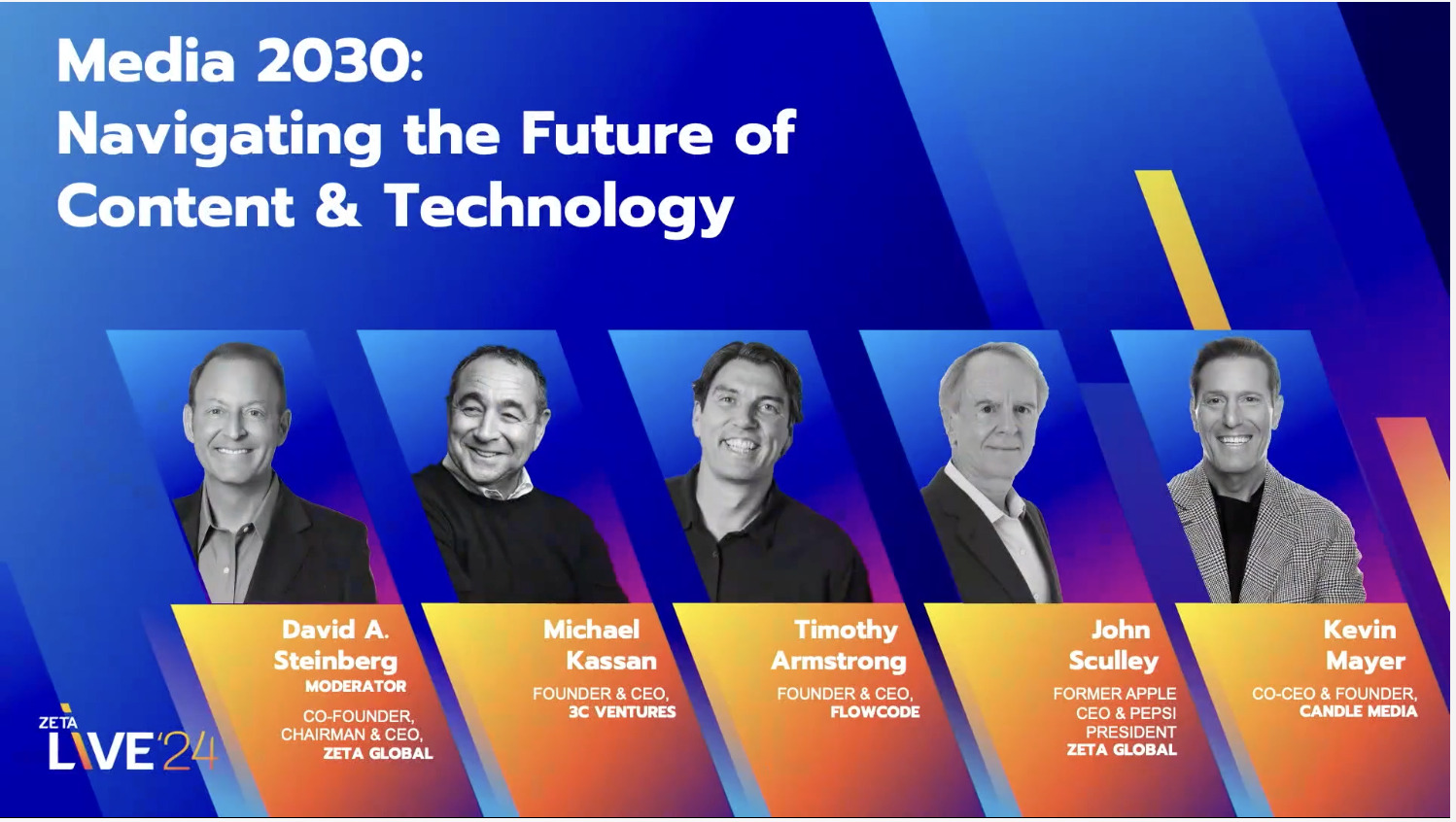 Media 2030:
Navigating the Future of Content & Technology

David A. Steinberg
MODERATOR
CO-FOUNDER, CHAIRMAN & CEO, ZETA GLOBAL

Michael Kassan
FOUNDER & CEO, 3C VENTURES

Timothy Armstrong
FOUNDER & CEO, FLOWCODE

John Sculley
FORMER APPLE CEO & PEPSI PRESIDENT
ZETA GLOBAL

Kevin Mayer
CO-CEO & FOUNDER, CANDLE MEDIA

ZETA
LIVE'24